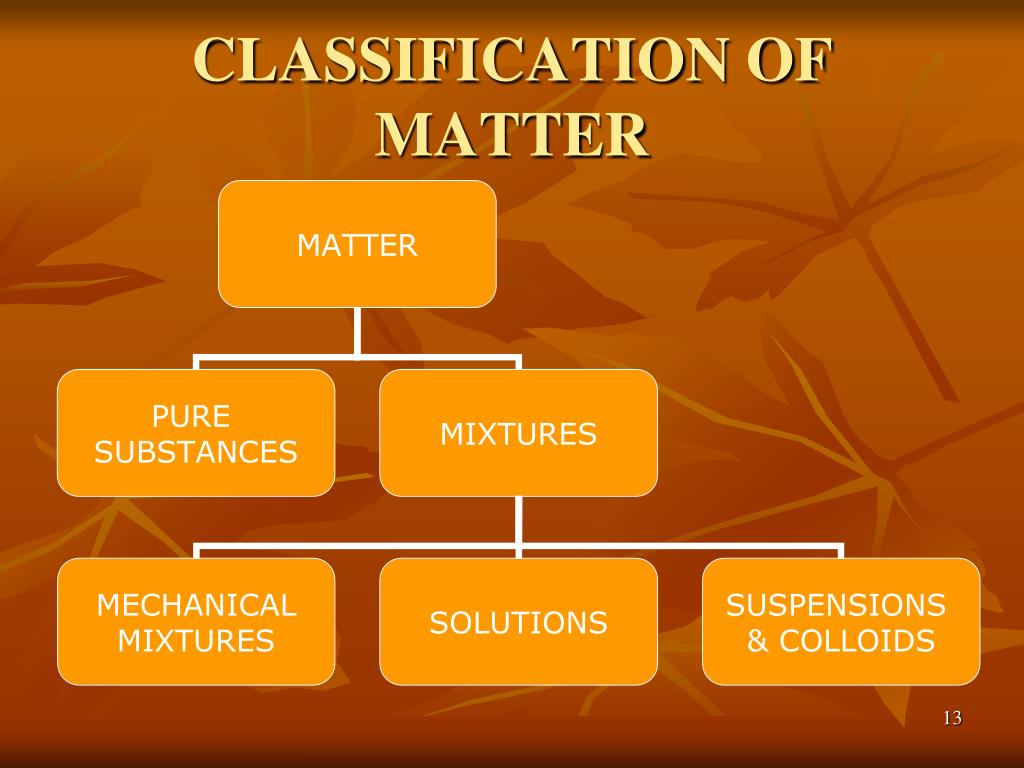 CLASSIFICATION OF MATTER

MATTER

PURE SUBSTANCES

MIXTURES

MECHANICAL MIXTURES

SOLUTIONS

SUSPENSIONS & COLLOIDS

13